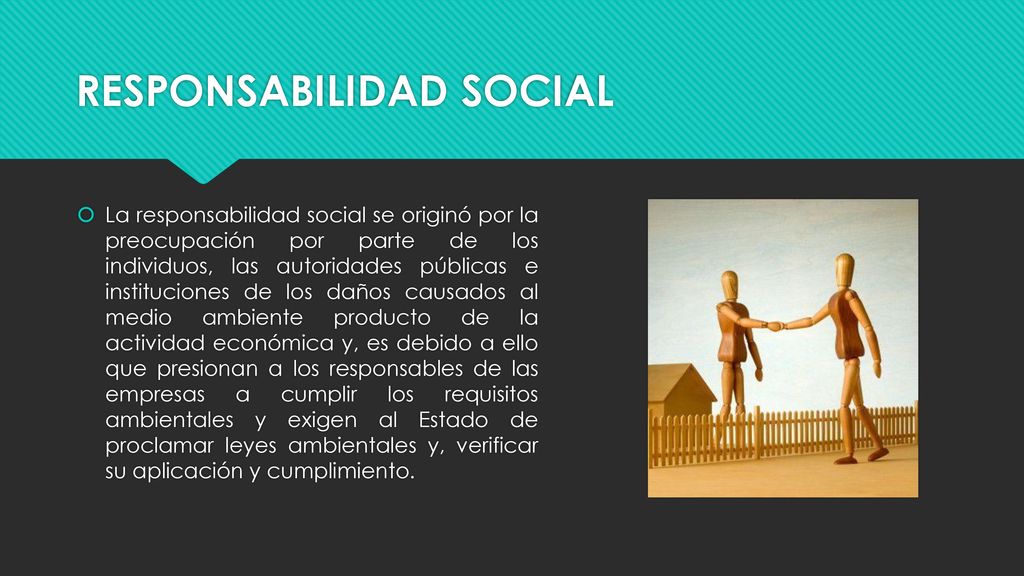 RESPONSABILIDAD SOCIAL

La responsabilidad social se originó por la preocupación por parte de los individuos, las autoridades públicas e instituciones de los daños causados al medio ambiente producto de la actividad económica y, es debido a ello que presionan a los responsables de las empresas a cumplir los requisitos ambientales y exigen al Estado de proclamar leyes ambientales y, verificar su aplicación y cumplimiento.